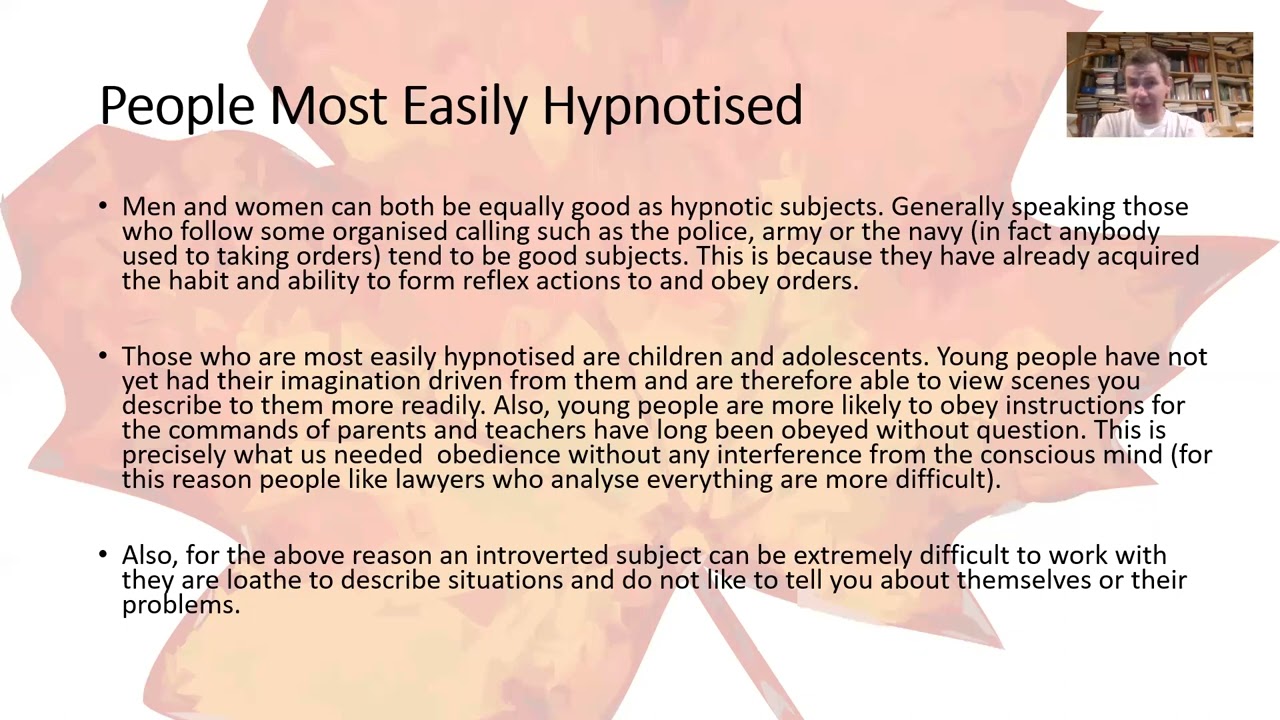 People Most Easily Hypnotised

• Men and women can both be equally good as hypnotic subjects. Generally speaking those who follow some organised calling such as the police, army or the navy (in fact anybody used to taking orders) tend to be good subjects. This is because they have already acquired the habit and ability to form reflex actions to and obey orders.

• Those who are most easily hypnotised are children and adolescents. Young people have not yet had their imagination driven from them and are therefore able to view scenes you describe to them more readily. Also, young people are more likely to obey instructions for the commands of parents and teachers have long been obeyed without question. This is precisely what us needed obedience without any interference from the conscious mind (for this reason people like lawyers who analyse everything are more difficult).

• Also, for the above reason an introverted subject can be extremely difficult to work with they are loathe to describe situations and do not like to tell you about themselves or their problems.